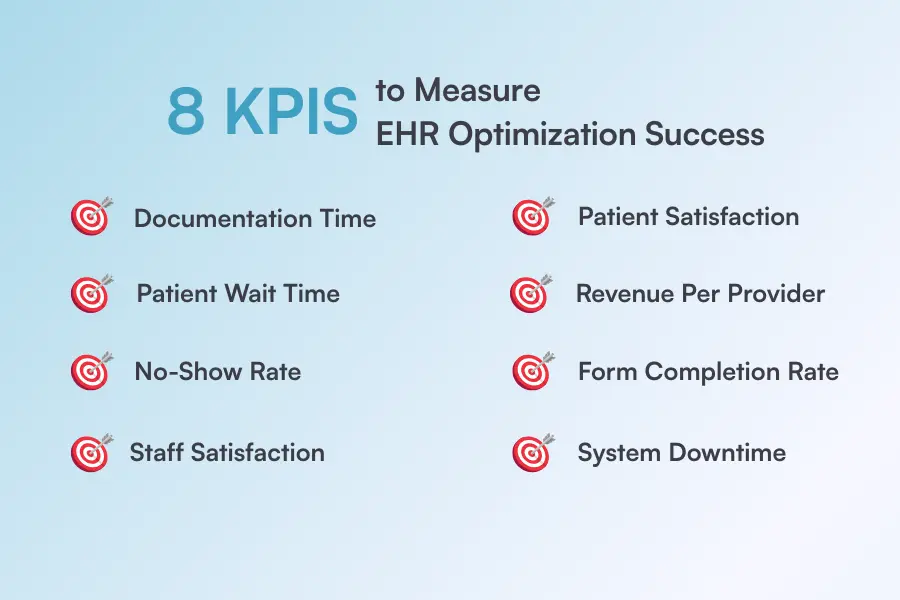 8 KPIS to Measure EHR Optimization Success

Documentation Time

Patient Wait Time

No-Show Rate

Staff Satisfaction

Patient Satisfaction

Revenue Per Provider

Form Completion Rate

System Downtime